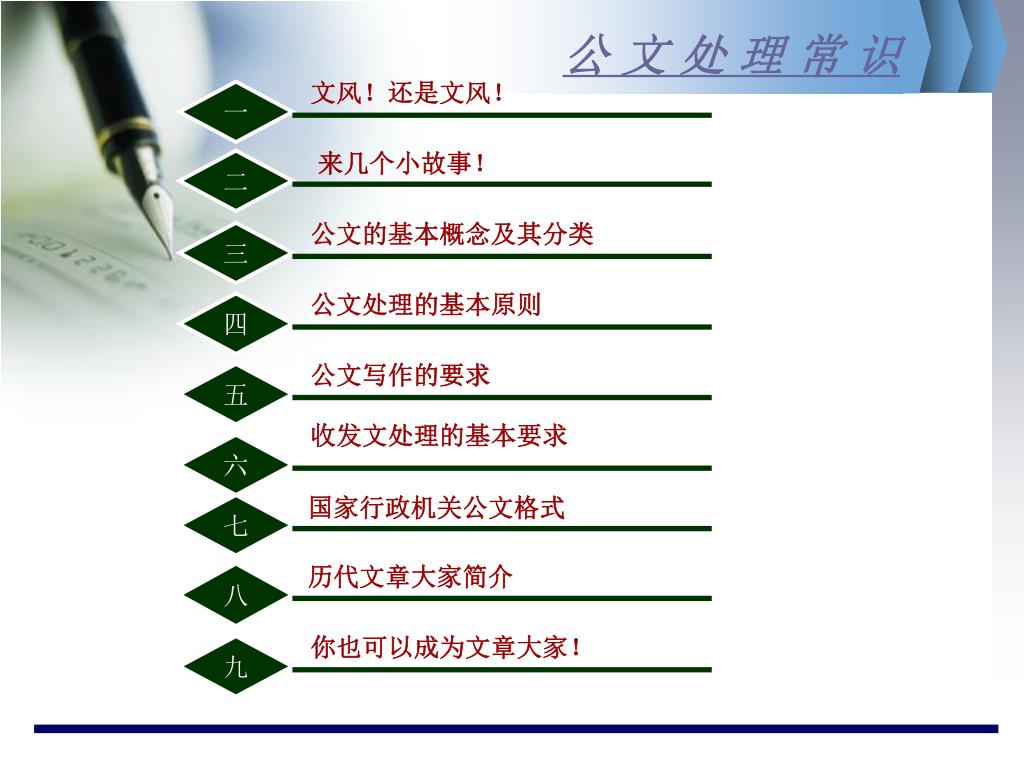 公文处理常识

一 文风！还是文风！

二 来几个小故事！

三 公文的基本概念及其分类

四 公文处理的基本原则

五 公文写作的要求

六 收发文处理的基本要求

七 国家行政机关公文格式

八 历代文章大家简介

九 你也可以成为文章大家！